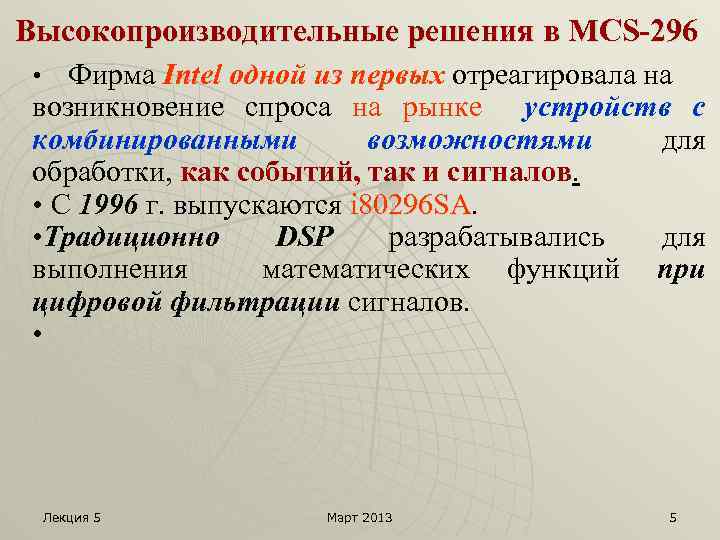 Высокопроизводительные решения в MCS-296

• Фирма Intel одной из первых отреагировала на возникновение спроса на рынке устройств с комбинированными возможностями для обработки, как событий, так и сигналов.

• С 1996 г. выпускаются i80296SA.

•Традиционно DSP разрабатывались для выполнения математических функций при цифровой фильтрации сигналов.

•

Лекция 5

Март 2013

5